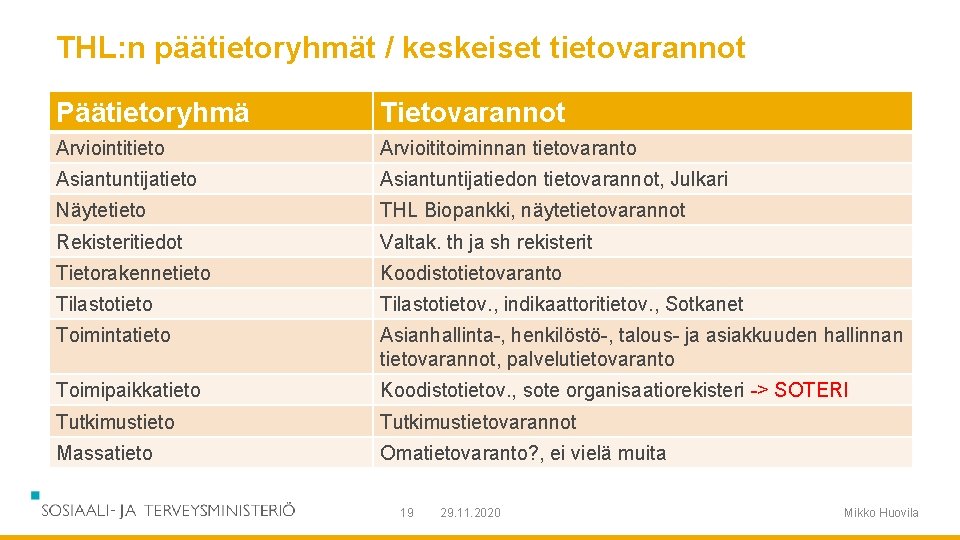 THL:n päätietoryhmät / keskeiset tietovarannot

| Päätietoryhmä | Tietovarannot |
|---|---|
| Arviointitieto | Arvioititoiminnan tietovaranto |
| Asiantuntijatieto | Asiantuntijatiedon tietovarannot, Julkari |
| Näytetieto | THL Biopankki, näytetietovarannot |
| Rekisteritiedot | Valtak. th ja sh rekisterit |
| Tietorakennetieto | Koodistotietovaranto |
| Tilastotieto | Tilastotietov., indikaattoritietov., Sotkanet |
| Toimintatieto | Asianhallinta-, henkilöstö-, talous- ja asiakkuuden hallinnan tietovarannot, palvelutietovaranto |
| Toimipaikkatieto | Koodistotietov., sote organisaatiorekisteri -> SOTERI |
| Tutkimustieto | Tutkimustietovarannot |
| Massatieto | Omatietovaranto?, ei vielä muita |

SOSIAALI- JA TERVEYSMINISTERIÖ

19

29.11.2020

Mikko Huovila